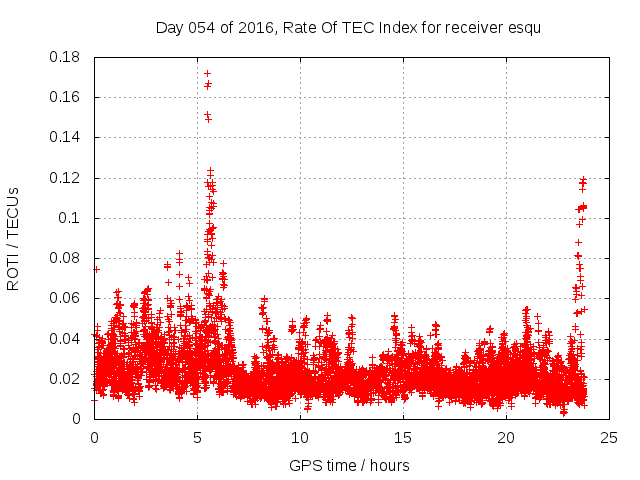 Day 054 of 2016, Rate Of TEC Index for receiver esqu

ROTI / TECUs

0.18
0.16
0.14
0.12
0.1
0.08
0.06
0.04
0.02
0

0
5
10
15
20
25

GPS time / hours